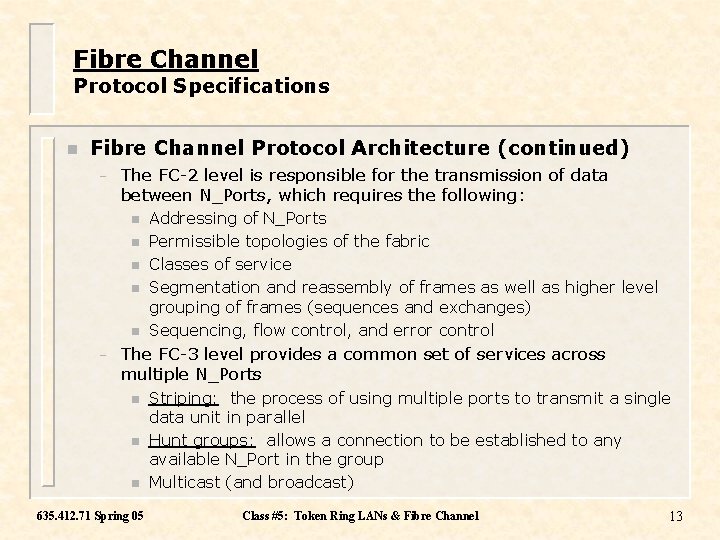 Fibre Channel
Protocol Specifications

Fibre Channel Protocol Architecture (continued)

– The FC-2 level is responsible for the transmission of data between N_Ports, which requires the following:

Addressing of N_Ports

Permissible topologies of the fabric

Classes of service

Segmentation and reassembly of frames as well as higher level grouping of frames (sequences and exchanges)

Sequencing, flow control, and error control

– The FC-3 level provides a common set of services across multiple N_Ports

Striping: the process of using multiple ports to transmit a single data unit in parallel

Hunt groups: allows a connection to be established to any available N_Port in the group

Multicast (and broadcast)

635.412.71 Spring 05

Class #5: Token Ring LANs & Fibre Channel

13